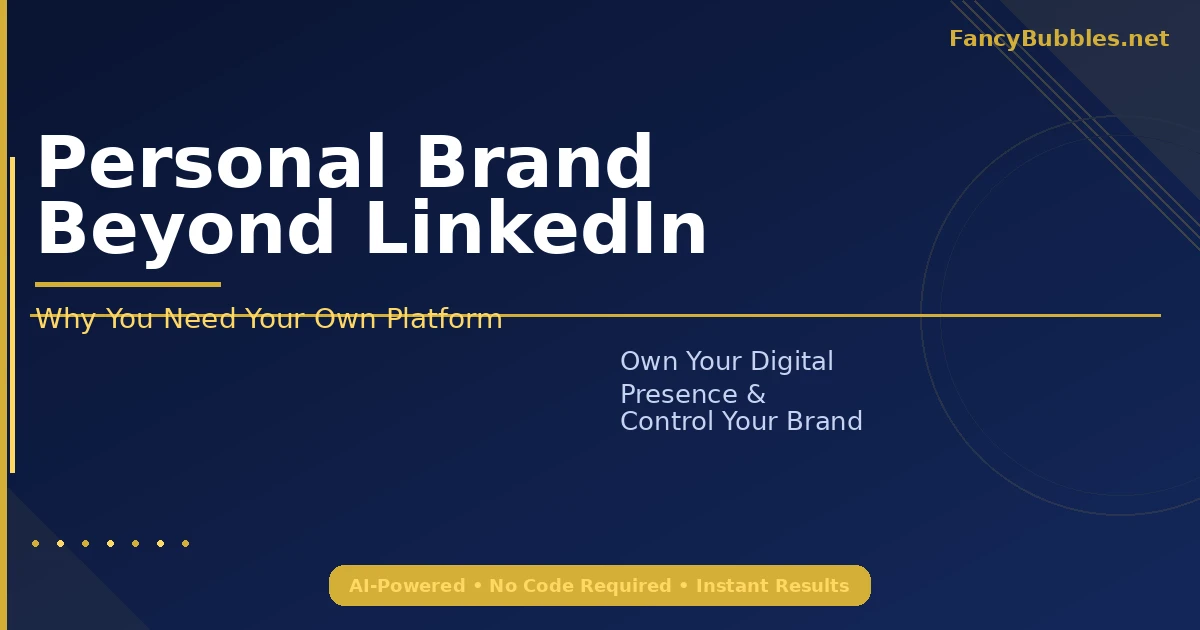 FancyBubbles.net

Personal Brand Beyond LinkedIn

Why You Need Your Own Platform

Own Your Digital Presence & Control Your Brand

AI-Powered • No Code Required • Instant Results